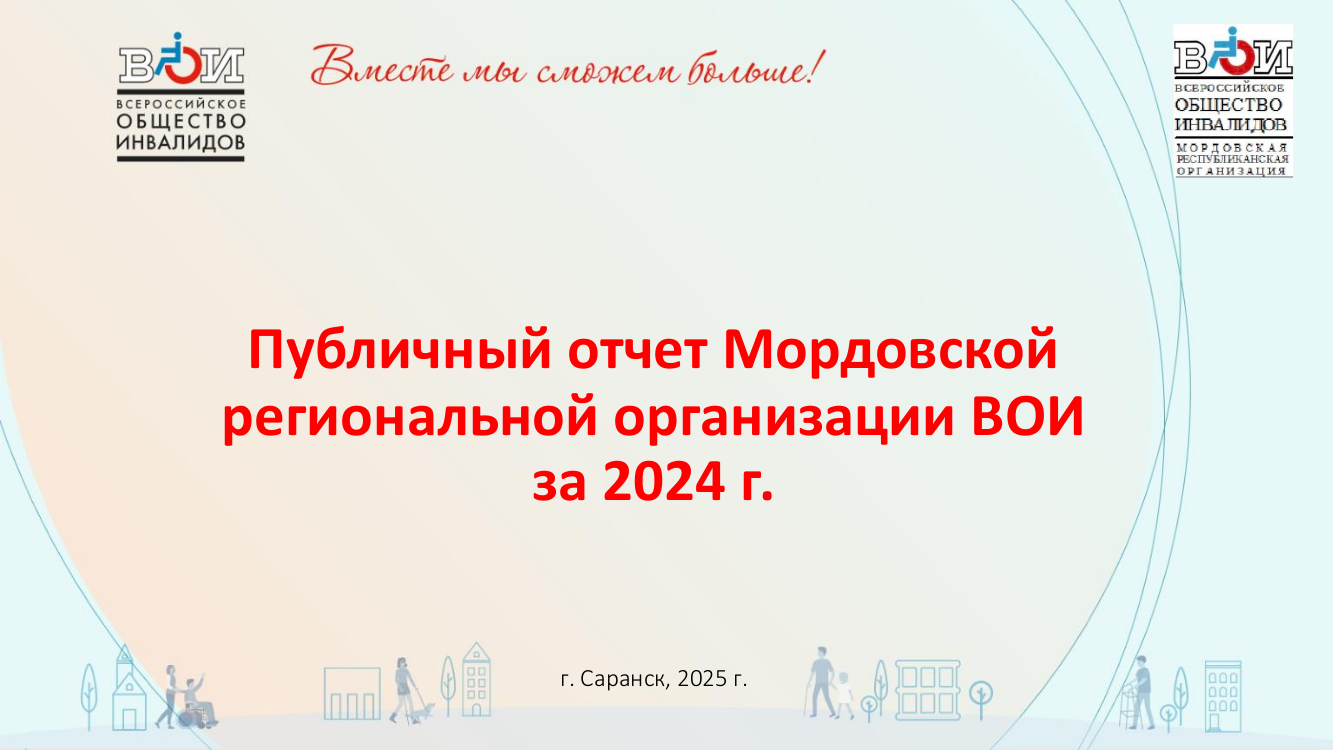 ВОИ
ВСЕРОССИЙСКОЕ ОБЩЕСТВО ИНВАЛИДОВ

Вместе мы сможем больше!

ВОИ
ВСЕРОССИЙСКОЕ ОБЩЕСТВО ИНВАЛИДОВ
МОРДОВСКАЯ РЕСПУБЛИКАНСКАЯ ОРГАНИЗАЦИЯ

Публичный отчет Мордовской региональной организации ВОИ за 2024 г.

г. Саранск, 2025 г.